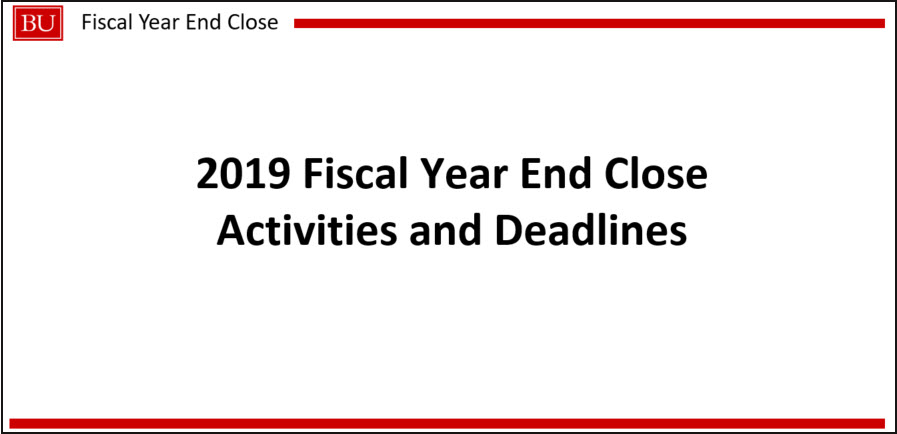 BU Fiscal Year End Close

2019 Fiscal Year End Close
Activities and Deadlines